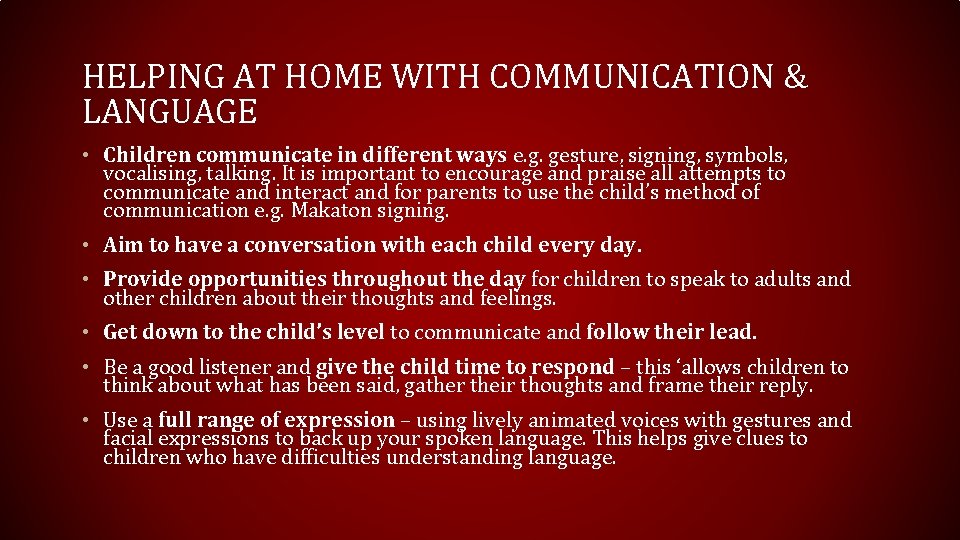 HELPING AT HOME WITH COMMUNICATION & LANGUAGE

• Children communicate in different ways e.g. gesture, signing, symbols, vocalising, talking. It is important to encourage and praise all attempts to communicate and interact and for parents to use the child's method of communication e.g. Makaton signing.

• Aim to have a conversation with each child every day.

• Provide opportunities throughout the day for children to speak to adults and other children about their thoughts and feelings.

• Get down to the child's level to communicate and follow their lead.

• Be a good listener and give the child time to respond – this 'allows children to think about what has been said, gather their thoughts and frame their reply.

• Use a full range of expression – using lively animated voices with gestures and facial expressions to back up your spoken language. This helps give clues to children who have difficulties understanding language.